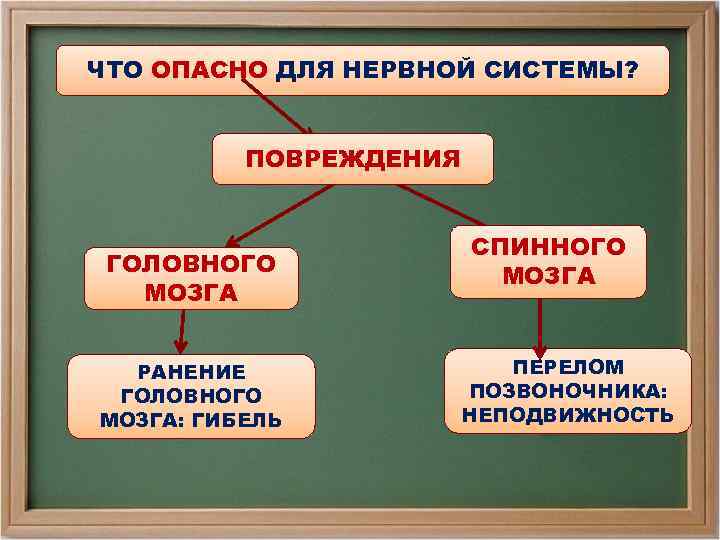 ЧТО ОПАСНО ДЛЯ НЕРВНОЙ СИСТЕМЫ?

ПОВРЕЖДЕНИЯ

ГОЛОВНОГО МОЗГА

СПИННОГО МОЗГА

РАНЕНИЕ ГОЛОВНОГО МОЗГА: ГИБЕЛЬ

ПЕРЕЛОМ ПОЗВОНОЧНИКА: НЕПОДВИЖНОСТЬ